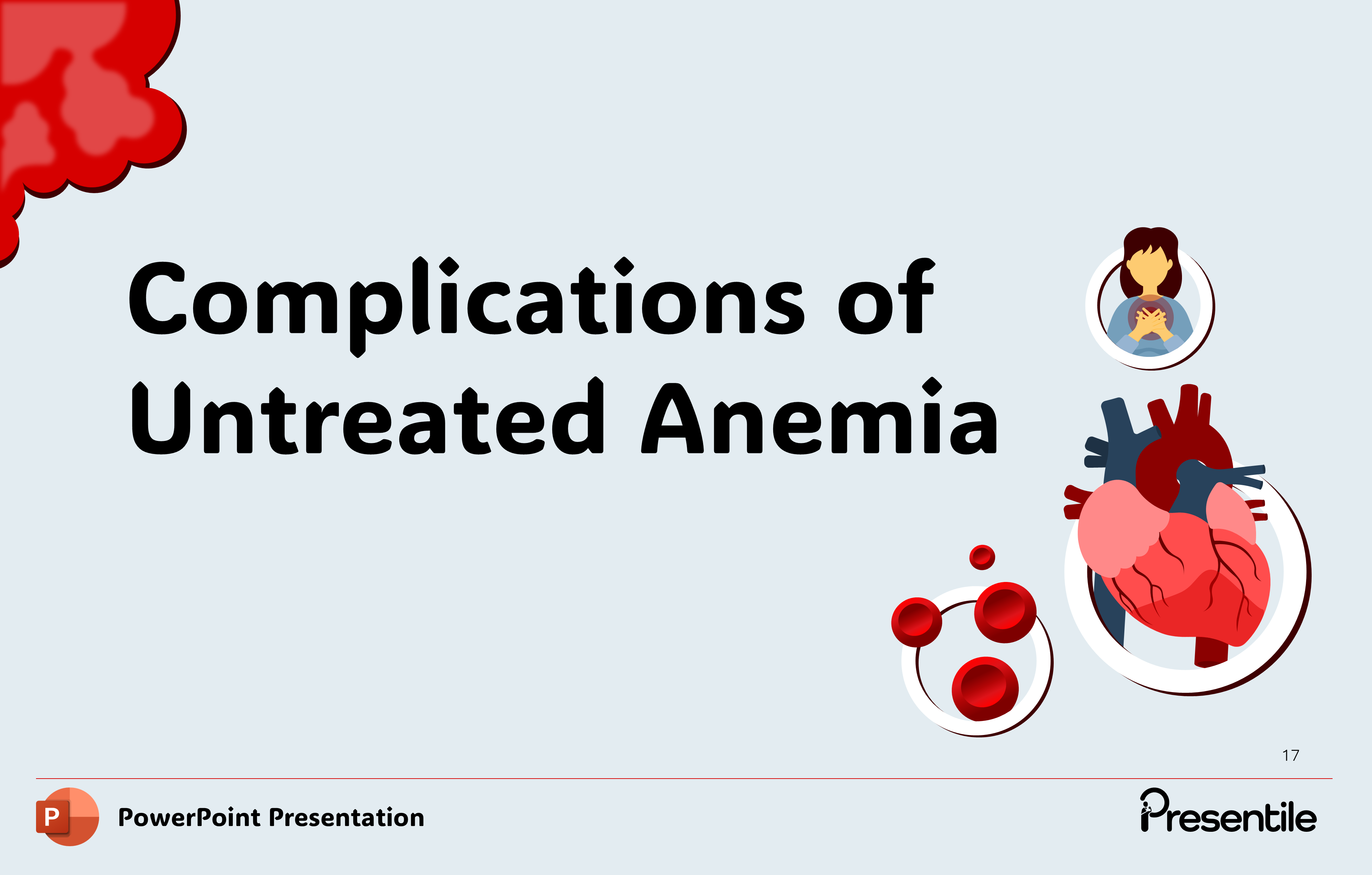 Complications of Untreated Anemia

17

P PowerPoint Presentation

Presentile